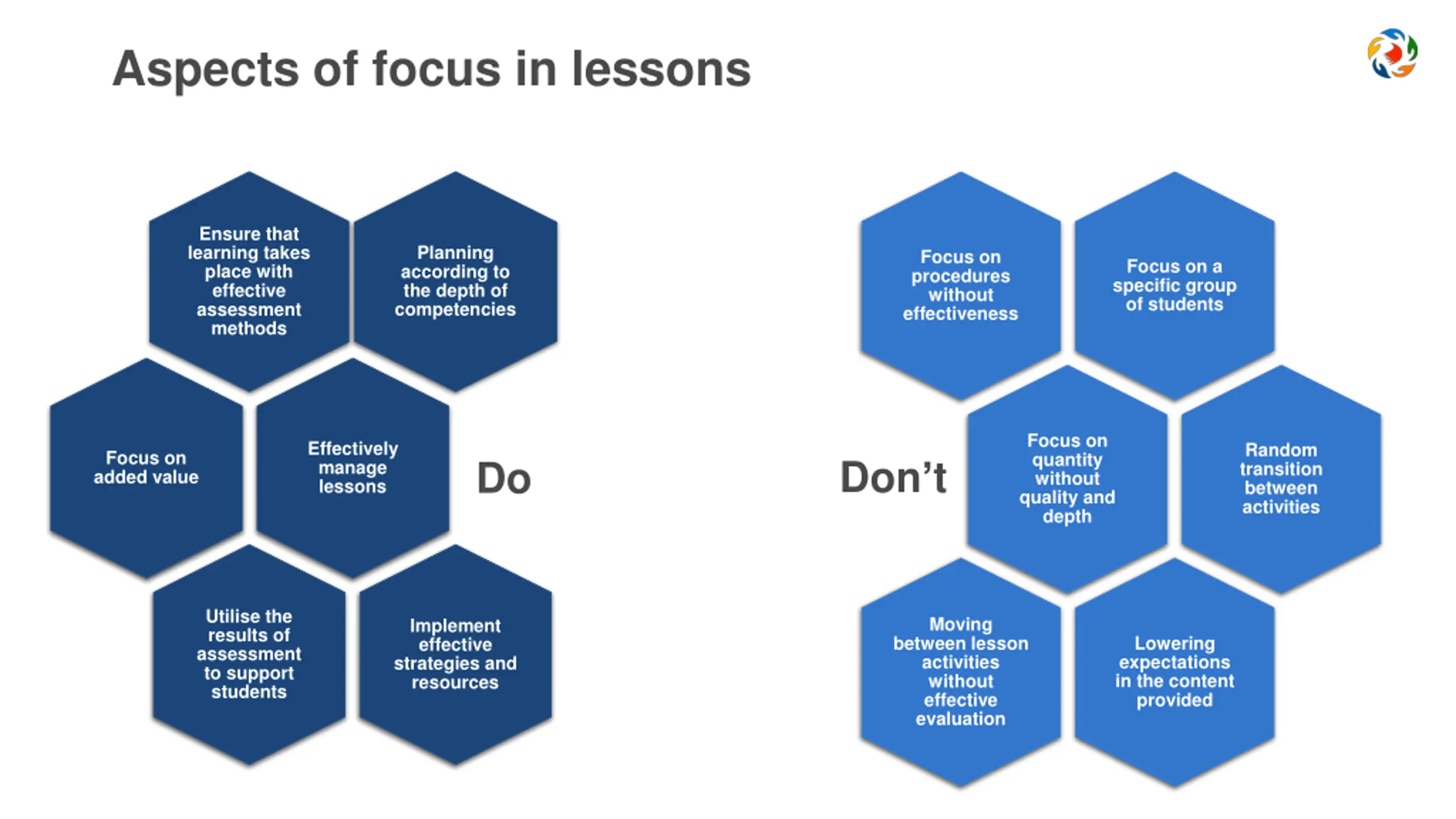 Aspects of focus in lessons

Ensure that learning takes place with effective assessment methods

Planning according to the depth of competencies

Focus on added value

Effectively manage lessons

Do

Utilise the results of assessment to support students

Implement effective strategies and resources

Focus on procedures without effectiveness

Focus on a specific group of students

Don't

Focus on quantity without quality and depth

Random transition between activities

Moving between lesson activities without effective evaluation

Lowering expectations in the content provided